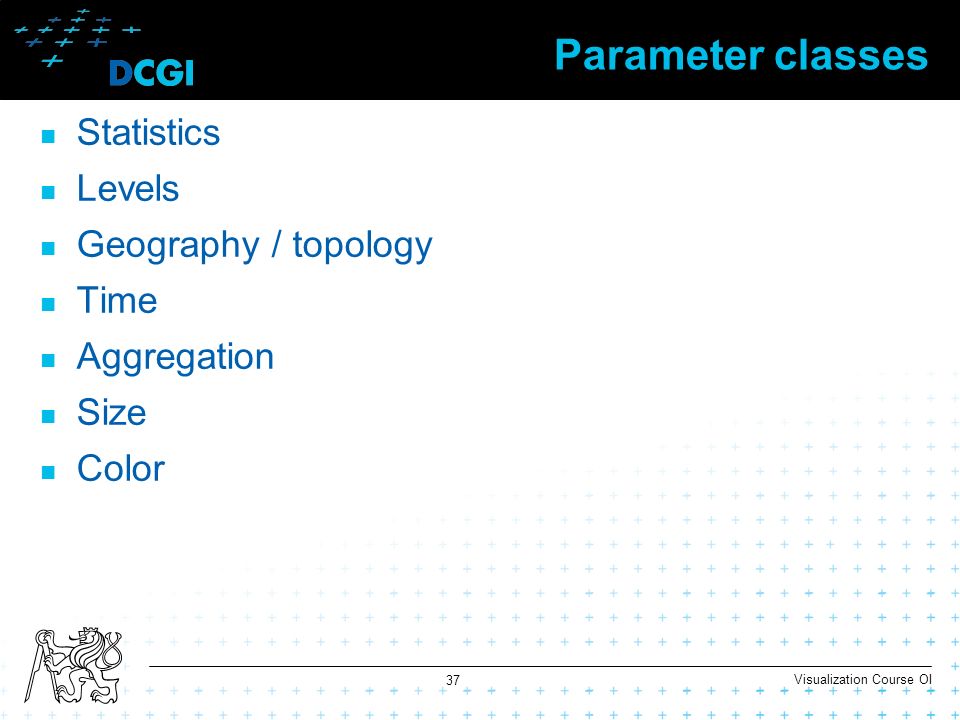 DCGI

Parameter classes

■ Statistics
■ Levels
■ Geography / topology
■ Time
■ Aggregation
■ Size
■ Color

37

Visualization Course OI